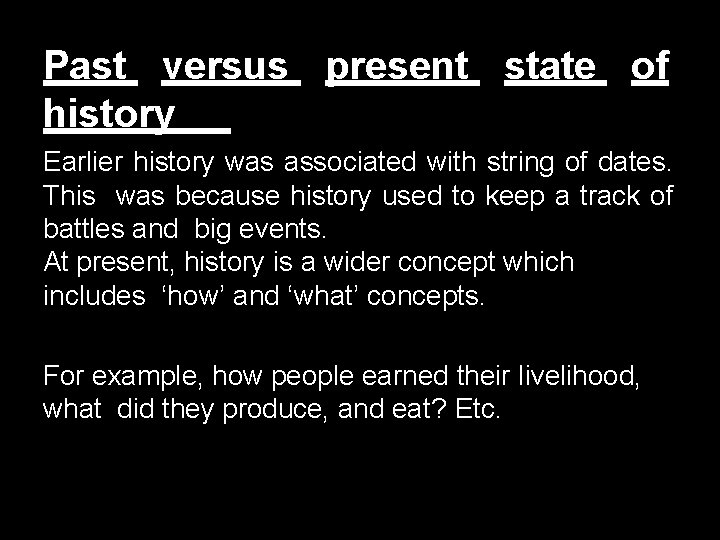 Past versus present state of history

Earlier history was associated with string of dates. This was because history used to keep a track of battles and big events.
At present, history is a wider concept which includes ‘how’ and ‘what’ concepts.

For example, how people earned their livelihood, what did they produce, and eat? Etc.